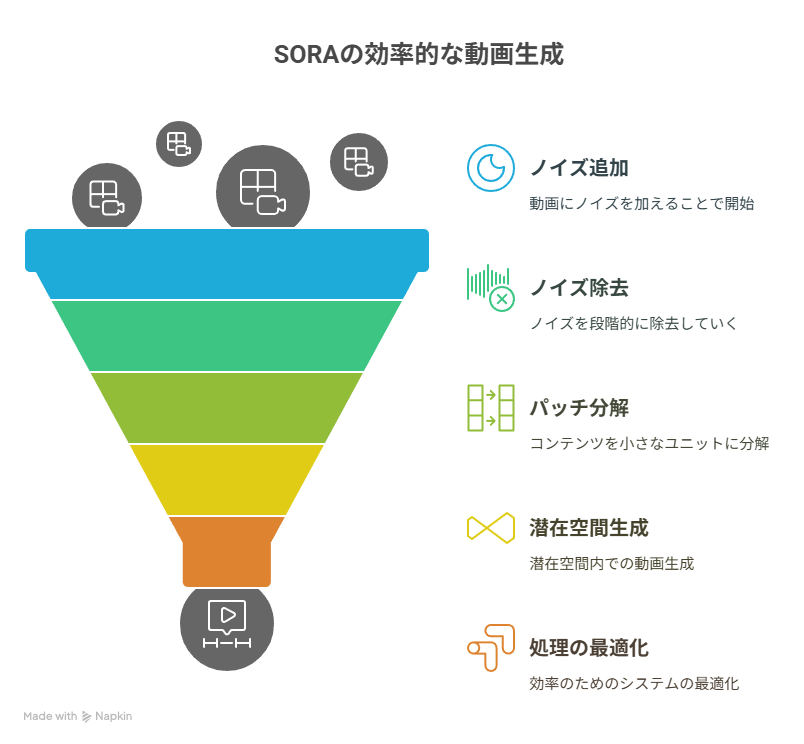 SORAの効率的な動画生成

ノイズ追加

動画にノイズを加えることで開始

ノイズ除去

ノイズを段階的に除去していく

パッチ分解

コンテンツを小さなユニットに分解

潜在空間生成

潜在空間内での動画生成

処理の最適化

効率のためのシステムの最適化

Made with Napkin